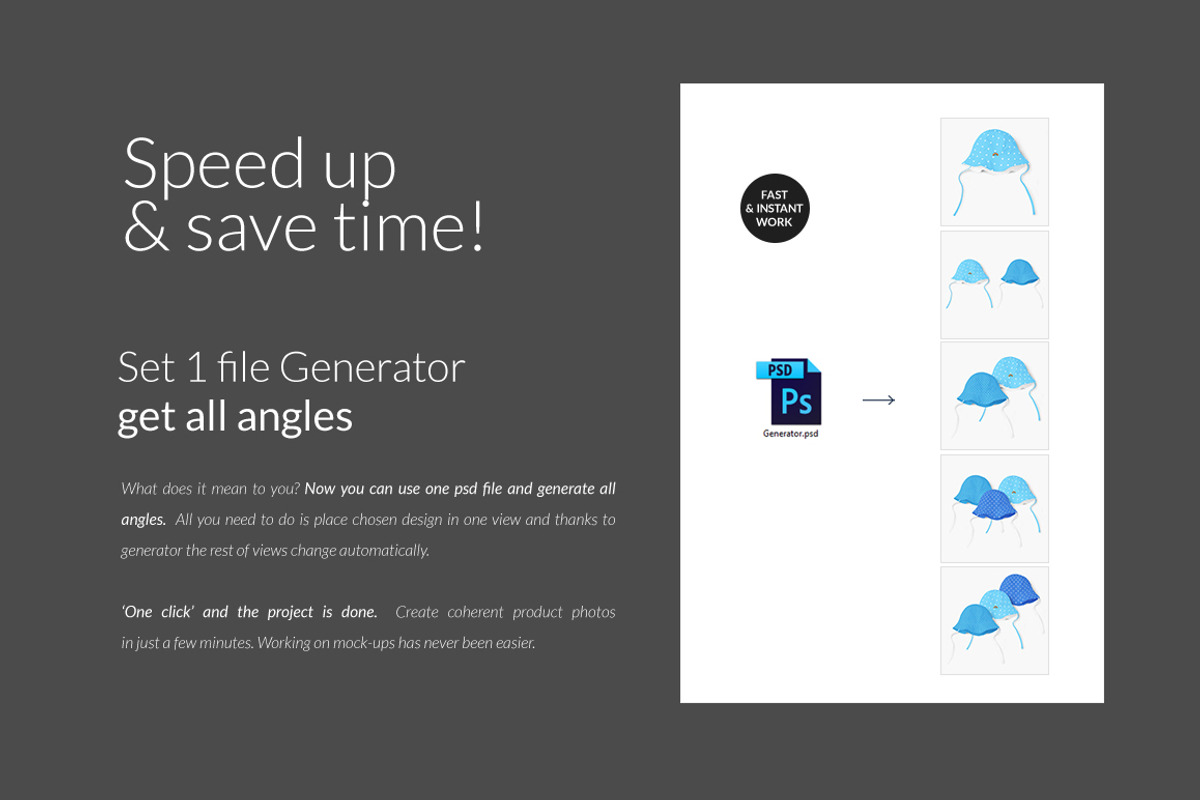 Speed up
& save time!

Set 1 file Generator
get all angles

What does it mean to you? Now you can use one psd file and generate all angles. All you need to do is place chosen design in one view and thanks to generator the rest of views change automatically.

'One click' and the project is done. Create coherent product photos in just a few minutes. Working on mock-ups has never been easier.

FAST
& INSTANT
WORK

PSD
Ps
Generator.psd